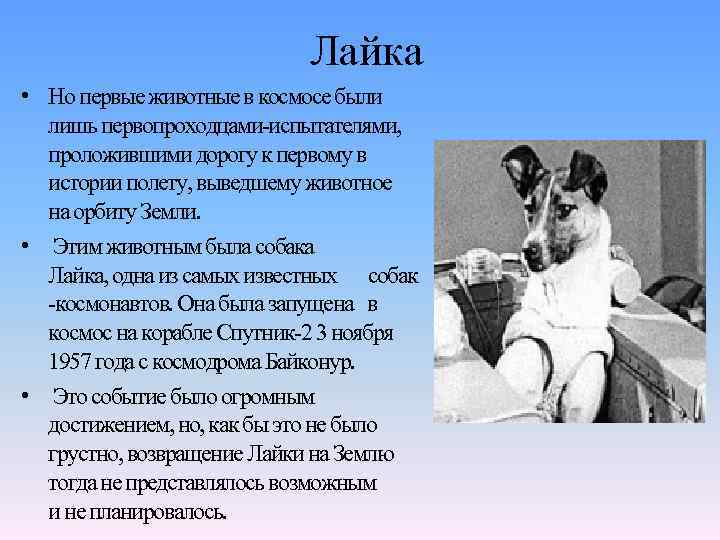 Лайка

• Но первые животные в космосе были лишь первопроходцами-испытателями, проложившими дорогу к первому в истории полету, выведшему животное на орбиту Земли.

• Этим животным была собака Лайка, одна из самых известных собак -космонавтов. Она была запущена в космос на корабле Спутник-2 3 ноября 1957 года с космодрома Байконур.

• Это событие было огромным достижением, но, как бы это не было грустно, возвращение Лайки на Землю тогда не представлялось возможным и не планировалось.